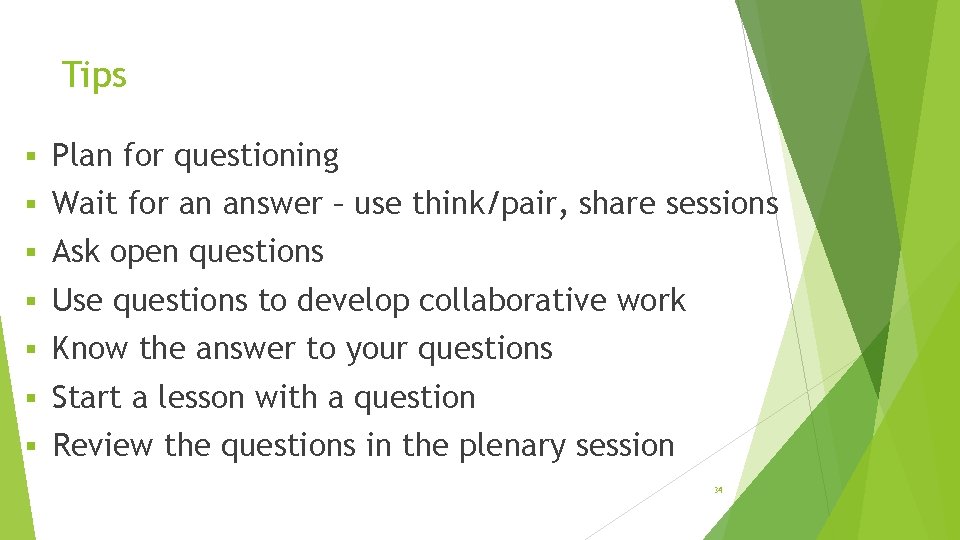 Tips

▪ Plan for questioning
▪ Wait for an answer – use think/pair, share sessions
▪ Ask open questions
▪ Use questions to develop collaborative work
▪ Know the answer to your questions
▪ Start a lesson with a question
▪ Review the questions in the plenary session

34